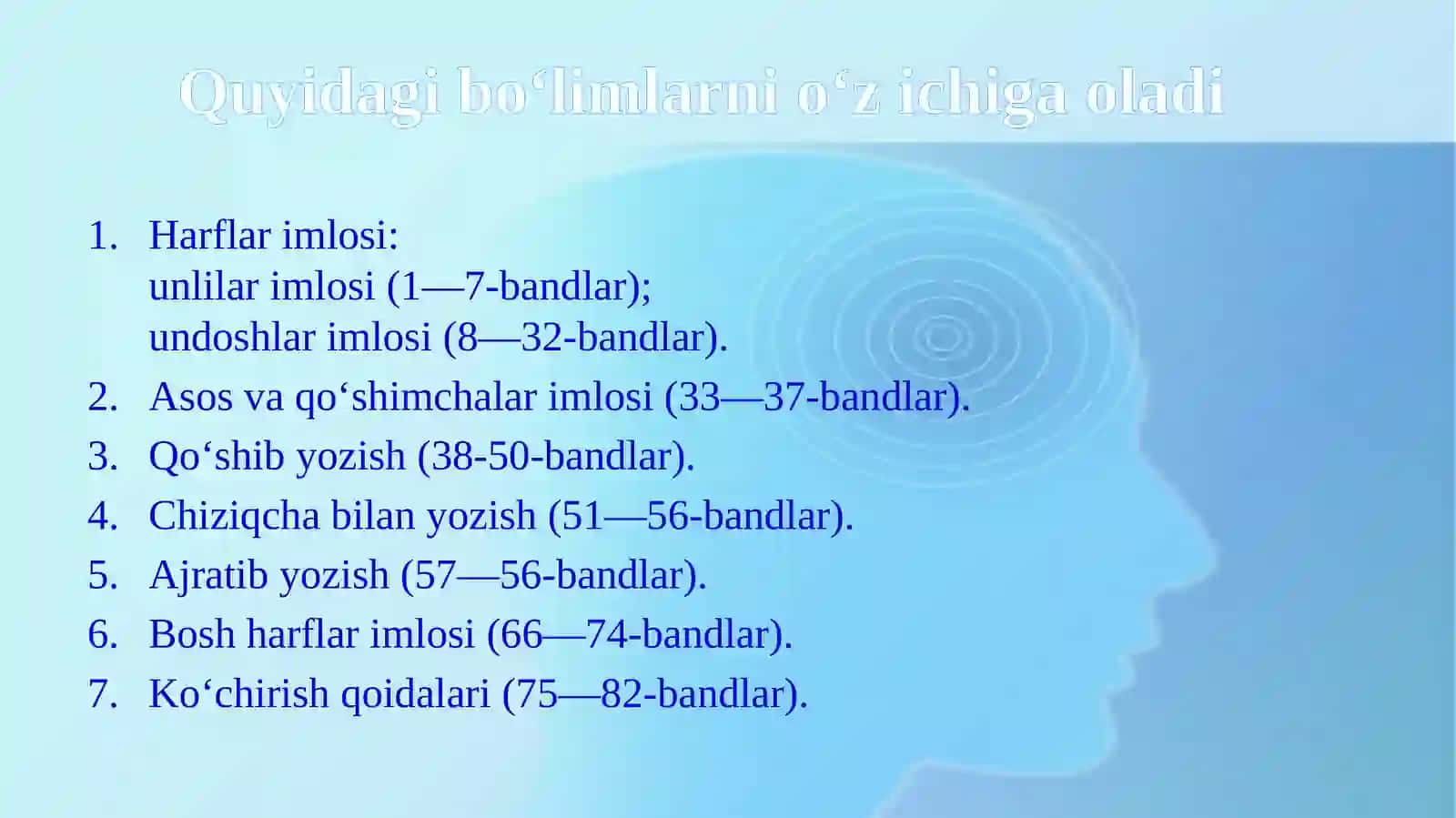 Quyidagi bo‘limlarni o‘z ichiga oladi

1. Harflar imlosi:
unlilar imlosi (1—7-bandlar);
undoshlar imlosi (8—32-bandlar).
2. Asos va qo‘shimchalar imlosi (33—37-bandlar).
3. Qo‘shib yozish (38-50-bandlar).
4. Chiziqcha bilan yozish (51—56-bandlar).
5. Ajratib yozish (57—56-bandlar).
6. Bosh harflar imlosi (66—74-bandlar).
7. Ko‘chirish qoidalari (75—82-bandlar).